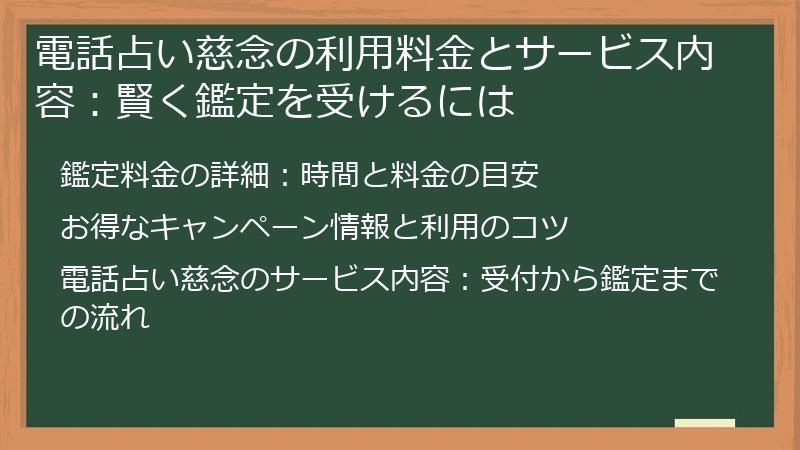 電話占い慈念の利用料金とサービス内容：賢く鑑定を受けるには

鑑定料金の詳細：時間と料金の目安

お得なキャンペーン情報と利用のコツ

電話占い慈念のサービス内容：受付から鑑定までの流れ